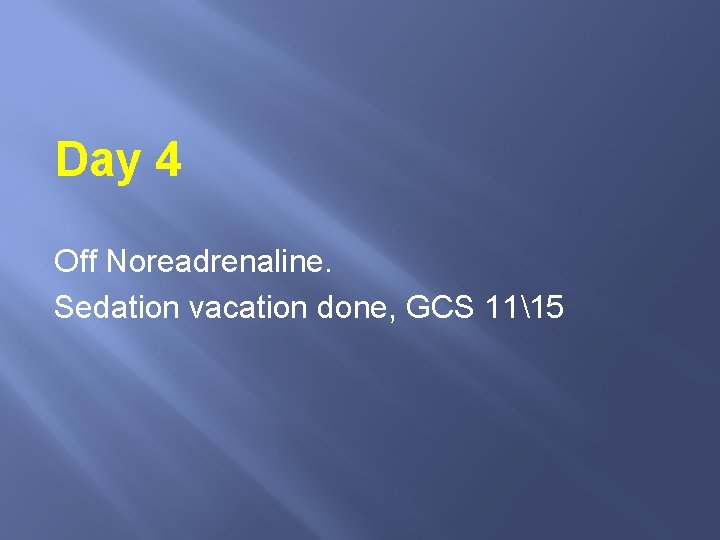 Day 4

Off Noreadrenaline.

Sedation vacation done, GCS 11\15